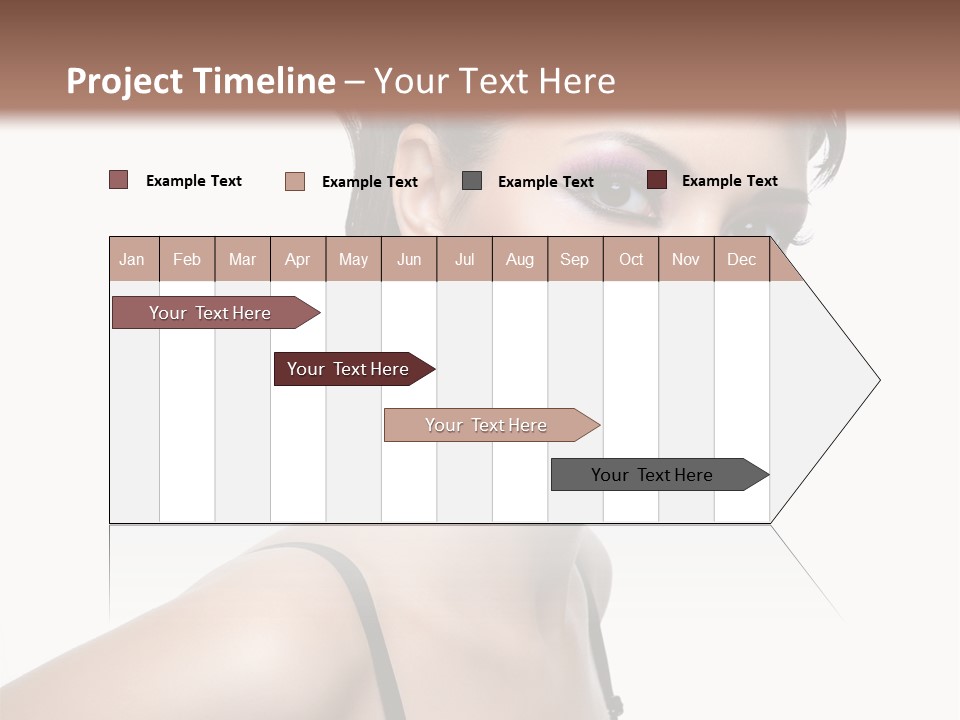 Project Timeline – Your Text Here

Example Text
Example Text
Example Text
Example Text

| Jan | Feb | Mar | Apr | May | Jun | Jul | Aug | Sep | Oct | Nov | Dec |
|---|---|---|---|---|---|---|---|---|---|---|---|

Your Text Here
Your Text Here
Your Text Here
Your Text Here